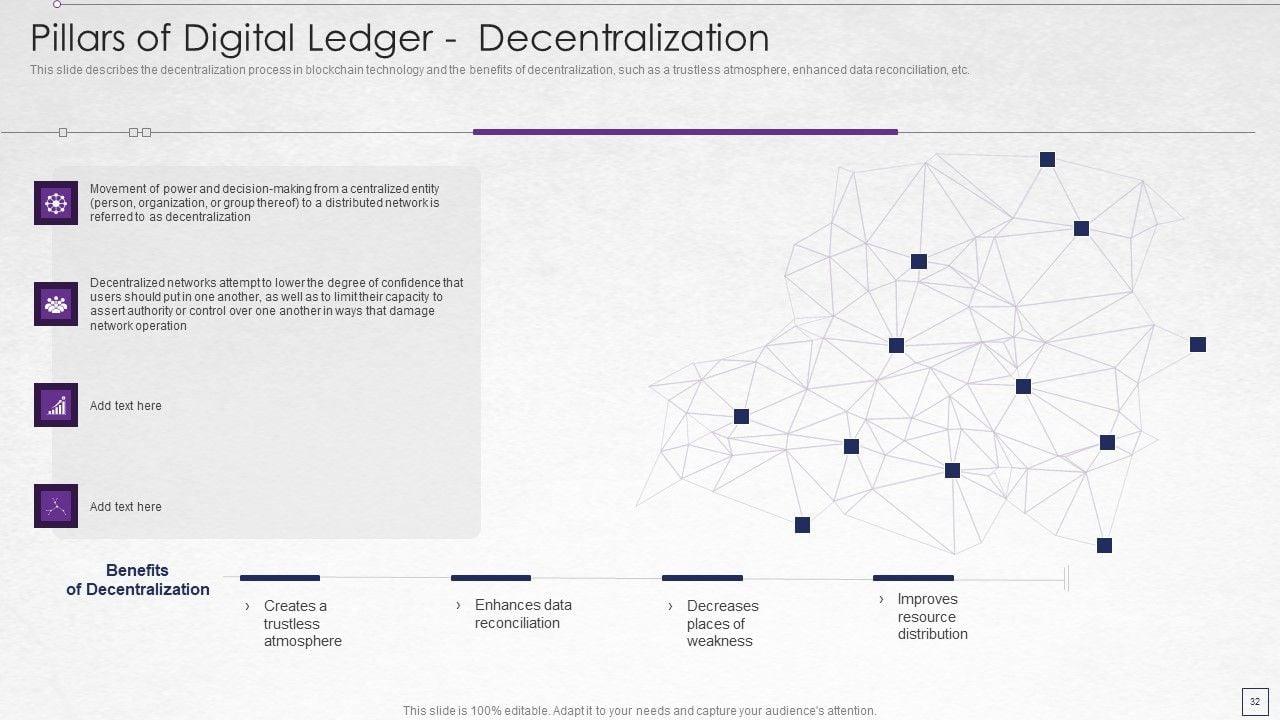 Pillars of Digital Ledger - Decentralization

This slide describes the decentralization process in blockchain technology and the benefits of decentralization, such as a trustless atmosphere, enhanced data reconciliation, etc.

Movement of power and decision-making from a centralized entity (person, organization, or group thereof) to a distributed network is referred to as decentralization

Decentralized networks attempt to lower the degree of confidence that users should put in one another, as well as to limit their capacity to assert authority or control over one another in ways that damage network operation

Add text here

Add text here

Benefits of Decentralization

› Creates a trustless atmosphere

› Enhances data reconciliation

› Decreases places of weakness

› Improves resource distribution

This slide is 100% editable. Adapt it to your needs and capture your audience's attention.

32